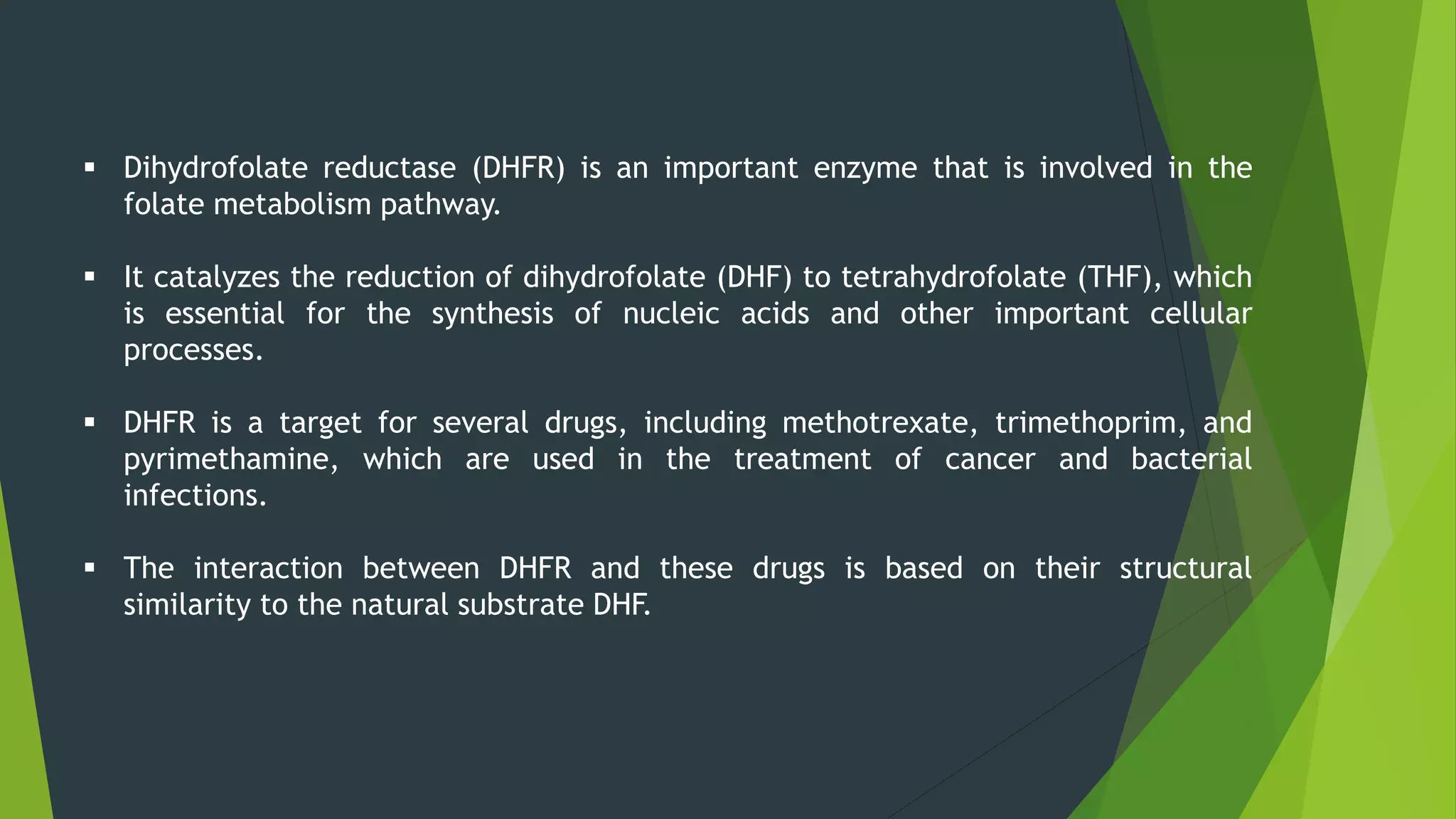 ▪ Dihydrofolate reductase (DHFR) is an important enzyme that is involved in the folate metabolism pathway.

▪ It catalyzes the reduction of dihydrofolate (DHF) to tetrahydrofolate (THF), which is essential for the synthesis of nucleic acids and other important cellular processes.

▪ DHFR is a target for several drugs, including methotrexate, trimethoprim, and pyrimethamine, which are used in the treatment of cancer and bacterial infections.

▪ The interaction between DHFR and these drugs is based on their structural similarity to the natural substrate DHF.